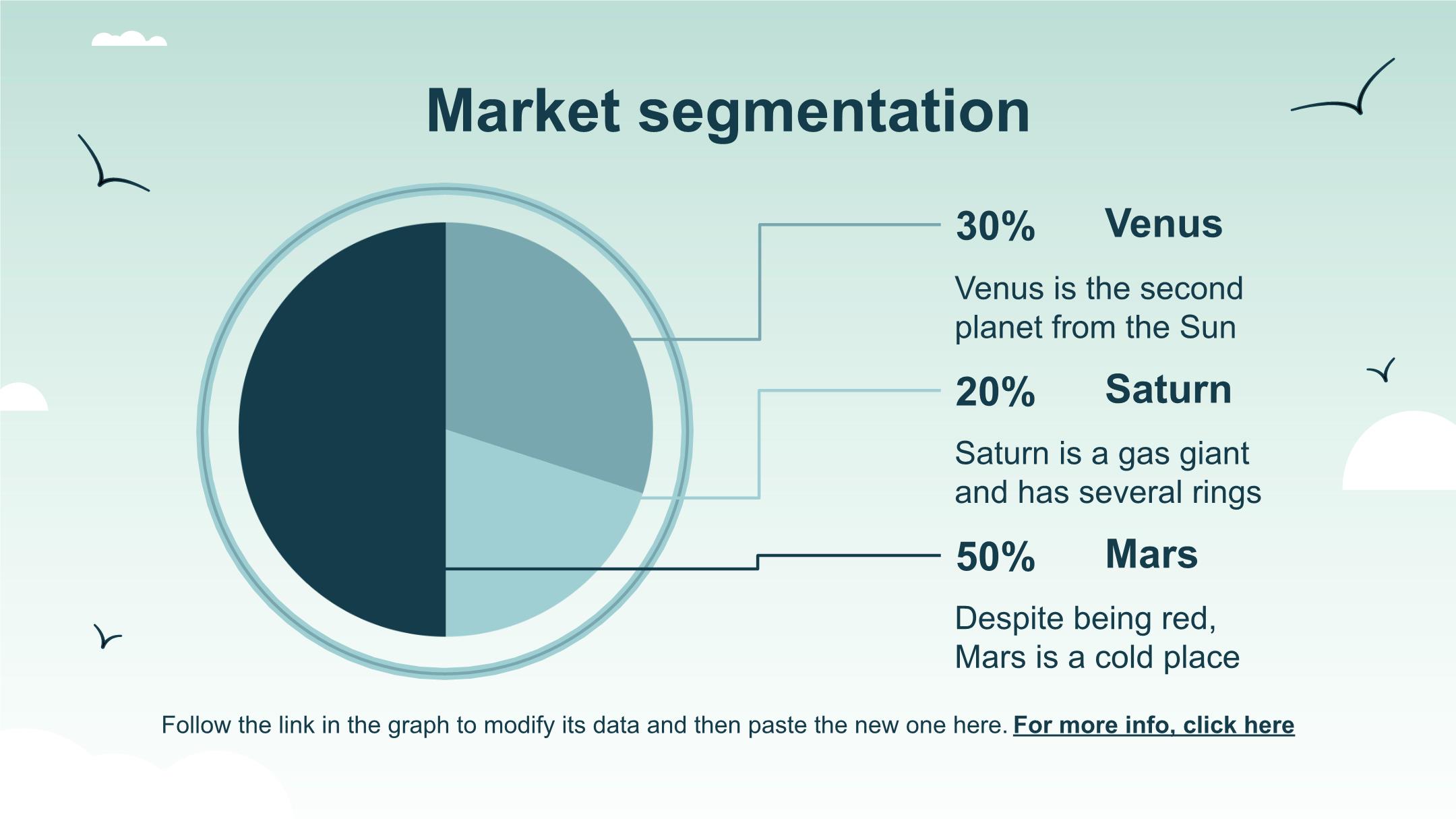 Market segmentation

30% Venus

Venus is the second planet from the Sun

20% Saturn

Saturn is a gas giant and has several rings

50% Mars

Despite being red, Mars is a cold place

Follow the link in the graph to modify its data and then paste the new one here. For more info, click here